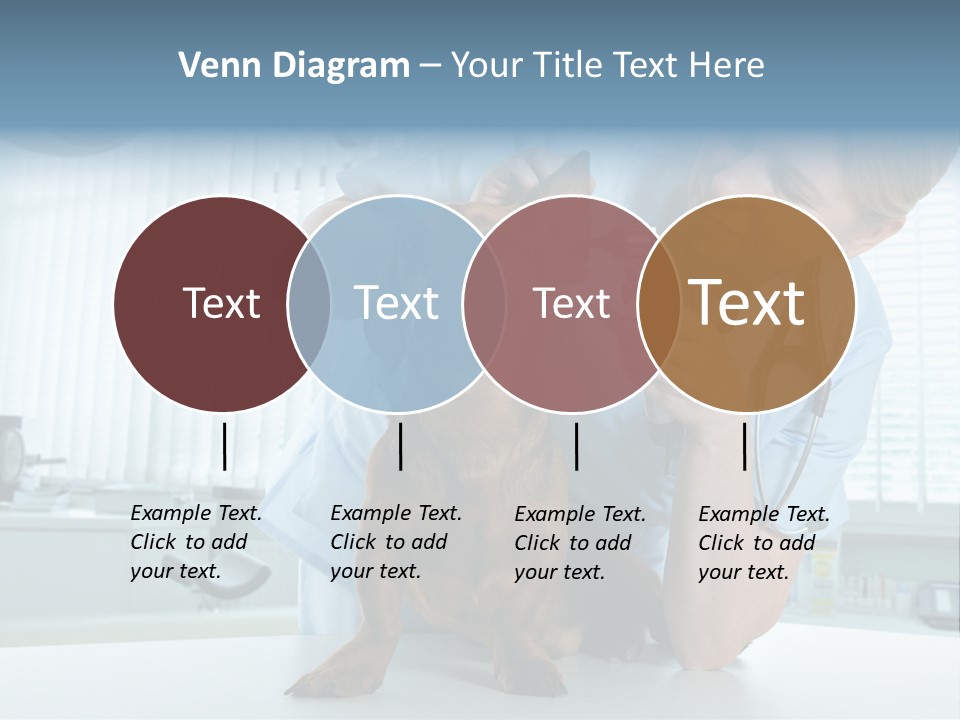 Venn Diagram – Your Title Text Here

Text

Text

Text

Text

Example Text. Click to add your text.

Example Text. Click to add your text.

Example Text. Click to add your text.

Example Text. Click to add your text.